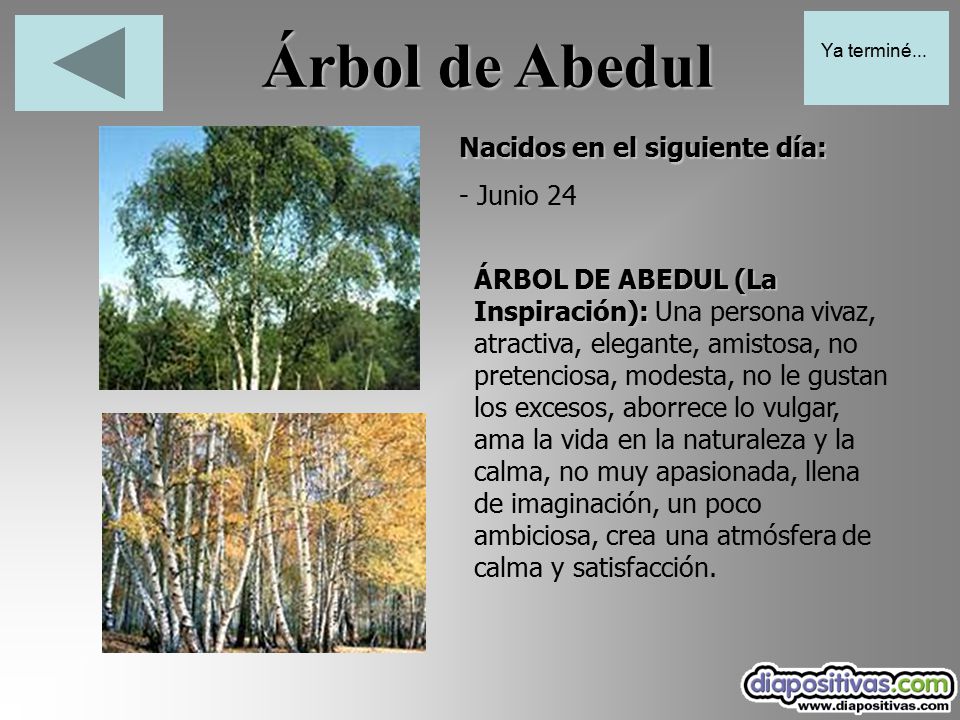 Árbol de Abedul

Ya terminé...

Nacidos en el siguiente día:

- Junio 24

ÁRBOL DE ABEDUL (La Inspiración): Una persona vivaz, atractiva, elegante, amistosa, no pretenciosa, modesta, no le gustan los excesos, aborrece lo vulgar, ama la vida en la naturaleza y la calma, no muy apasionada, llena de imaginación, un poco ambiciosa, crea una atmósfera de calma y satisfacción.

diapositivas.com
www.diapositivas.com